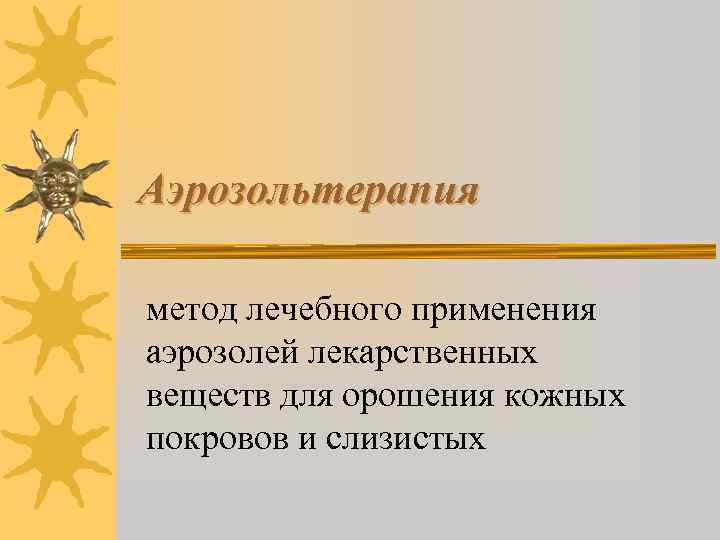 Аэрозольтерапия

метод лечебного применения аэрозолей лекарственных веществ для орошения кожных покровов и слизистых